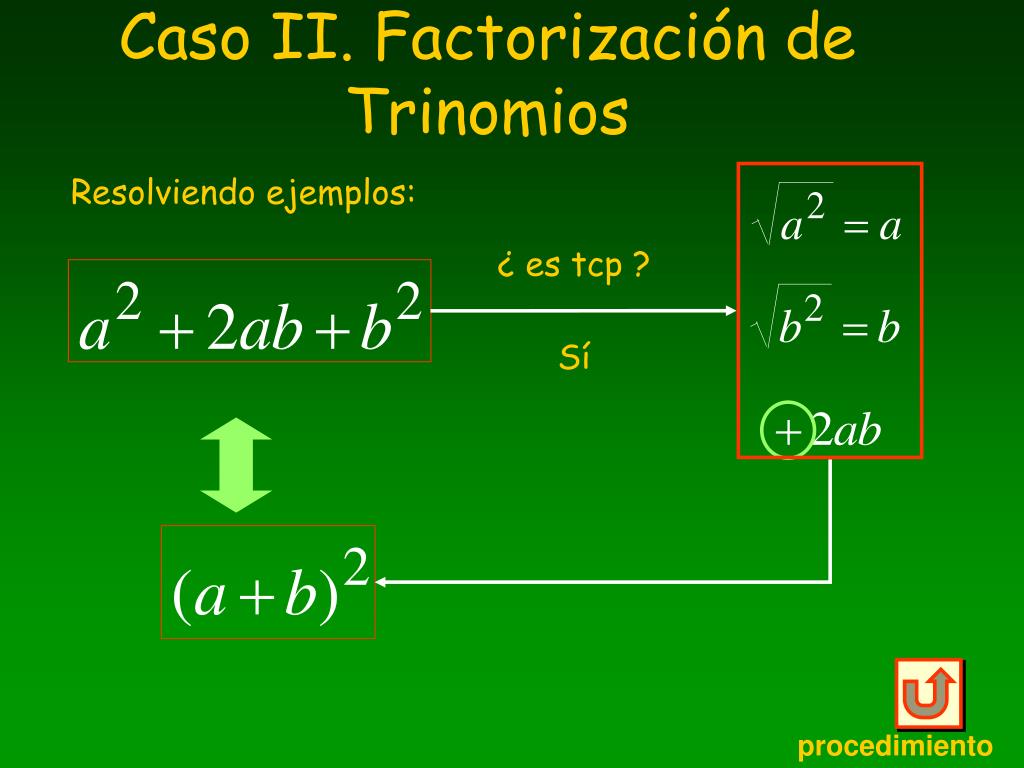 Caso II. Factorización de Trinomios

Resolviendo ejemplos:

$a^2 + 2ab + b^2$

¿ es tcp ?

Sí

$\sqrt{a^2} = a$

$\sqrt{b^2} = b$

$+2ab$

$(a+b)^2$

procedimiento